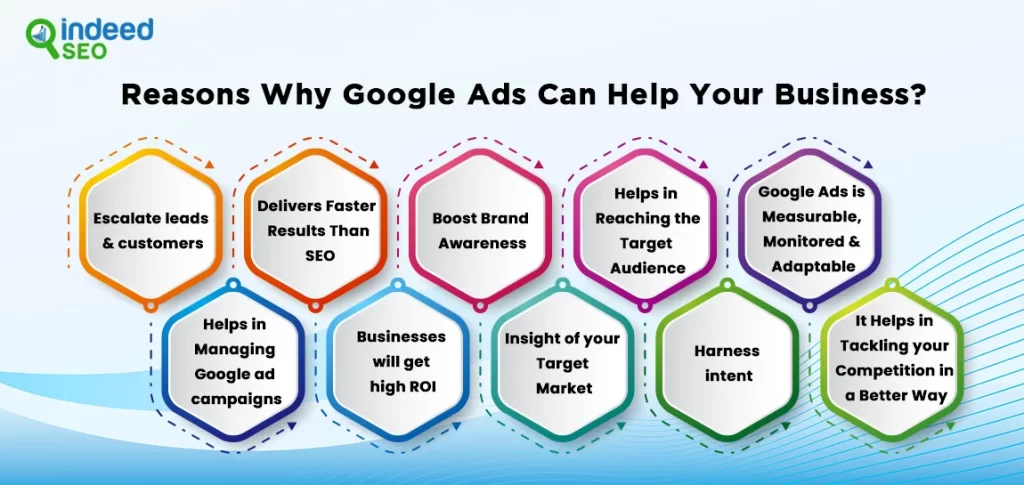 indeed SEO

Reasons Why Google Ads Can Help Your Business?

Escalate leads & customers

Delivers Faster Results Than SEO

Boost Brand Awareness

Helps in Reaching the Target Audience

Google Ads is Measurable, Monitored & Adaptable

Helps in Managing Google ad campaigns

Businesses will get high ROI

Insight of your Target Market

Harness intent

It Helps in Tackling your Competition in a Better Way